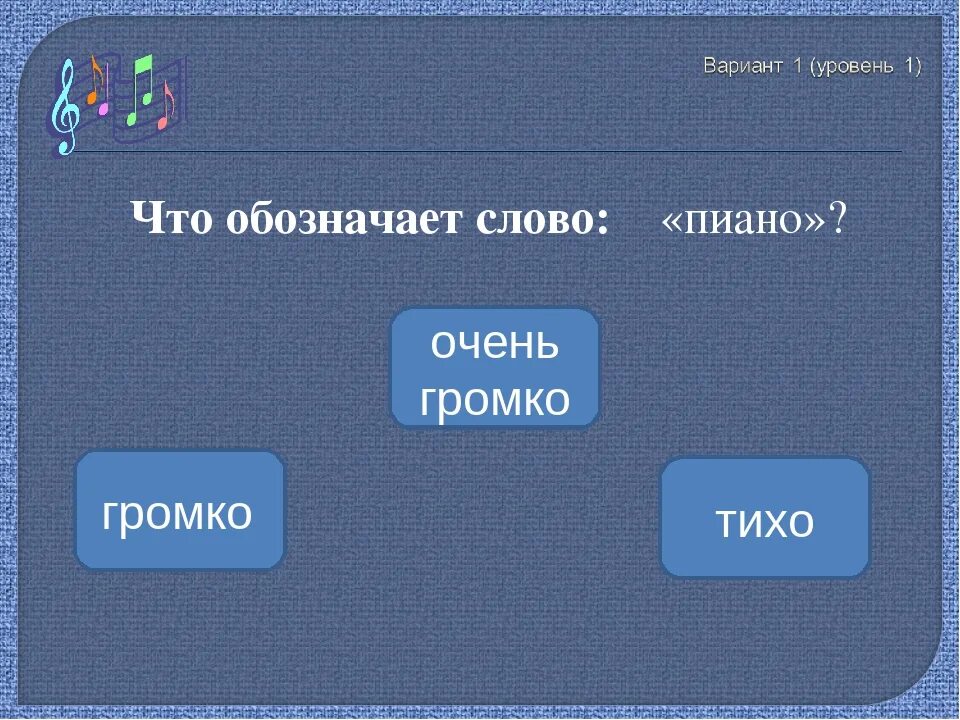 Вариант 1 (уровень 1)

Что обозначает слово: «пиано»?

очень громко

громко

тихо